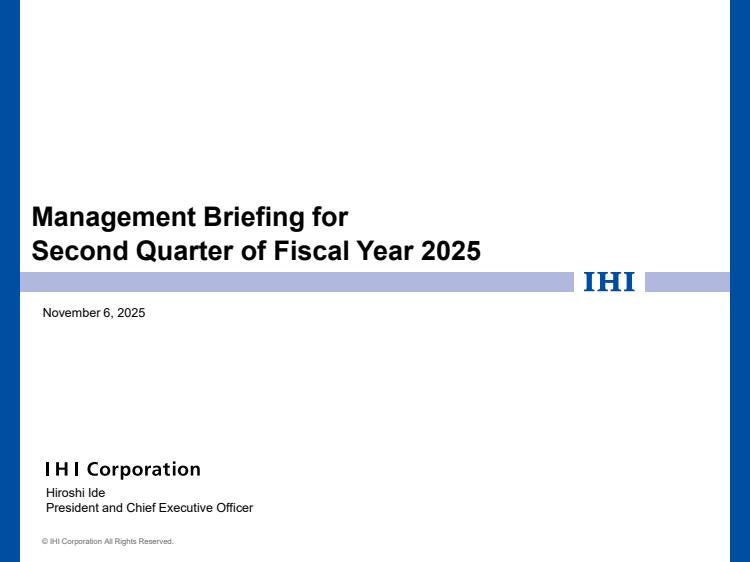 Management Briefing for
Second Quarter of Fiscal Year 2025

IHI

November 6, 2025

IHI Corporation
Hiroshi Ide
President and Chief Executive Officer

© IHI Corporation All Rights Reserved.